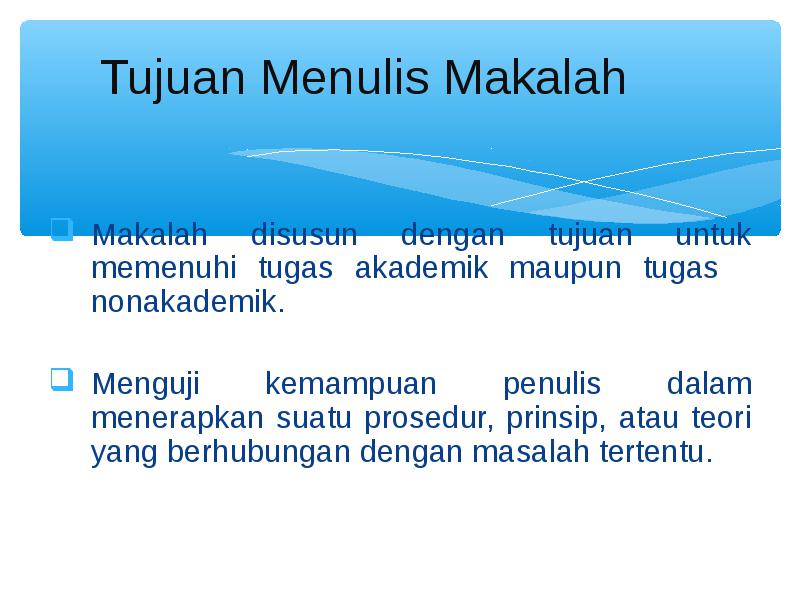 Tujuan Menulis Makalah

Makalah disusun dengan tujuan untuk memenuhi tugas akademik maupun tugas nonakademik.

Menguji kemampuan penulis dalam menerapkan suatu prosedur, prinsip, atau teori yang berhubungan dengan masalah tertentu.